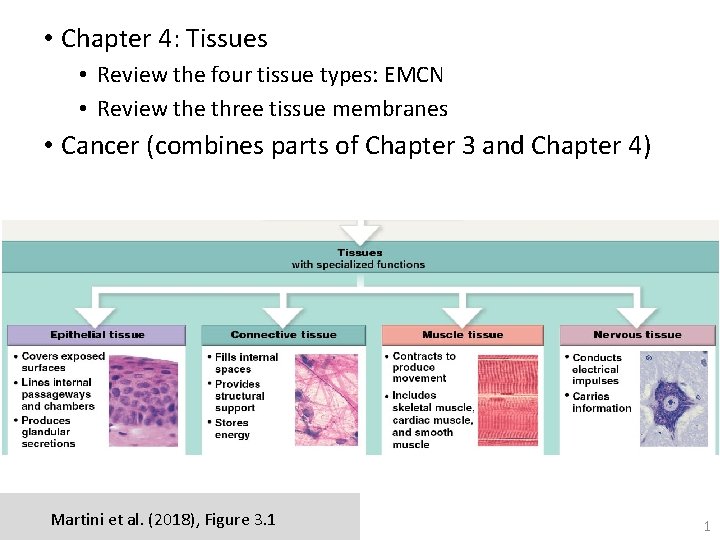 • Chapter 4: Tissues
  • Review the four tissue types: EMCN
  • Review the three tissue membranes
• Cancer (combines parts of Chapter 3 and Chapter 4)

Tissues
with specialized functions

Epithelial tissue
• Covers exposed surfaces
• Lines internal passageways and chambers
• Produces glandular secretions

Connective tissue
• Fills internal spaces
• Provides structural support
• Stores energy

Muscle tissue
• Contracts to produce movement
• Includes skeletal muscle, cardiac muscle, and smooth muscle

Nervous tissue
• Conducts electrical impulses
• Carries information

Martini et al. (2018), Figure 3.1

1